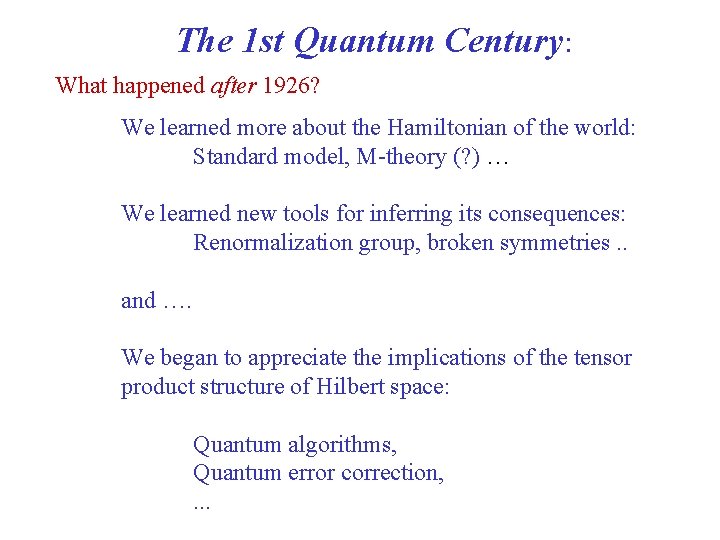 The 1st Quantum Century:

What happened after 1926?

We learned more about the Hamiltonian of the world:
Standard model, M-theory (?) …

We learned new tools for inferring its consequences:
Renormalization group, broken symmetries ..

and ….

We began to appreciate the implications of the tensor product structure of Hilbert space:

Quantum algorithms,
Quantum error correction,
...